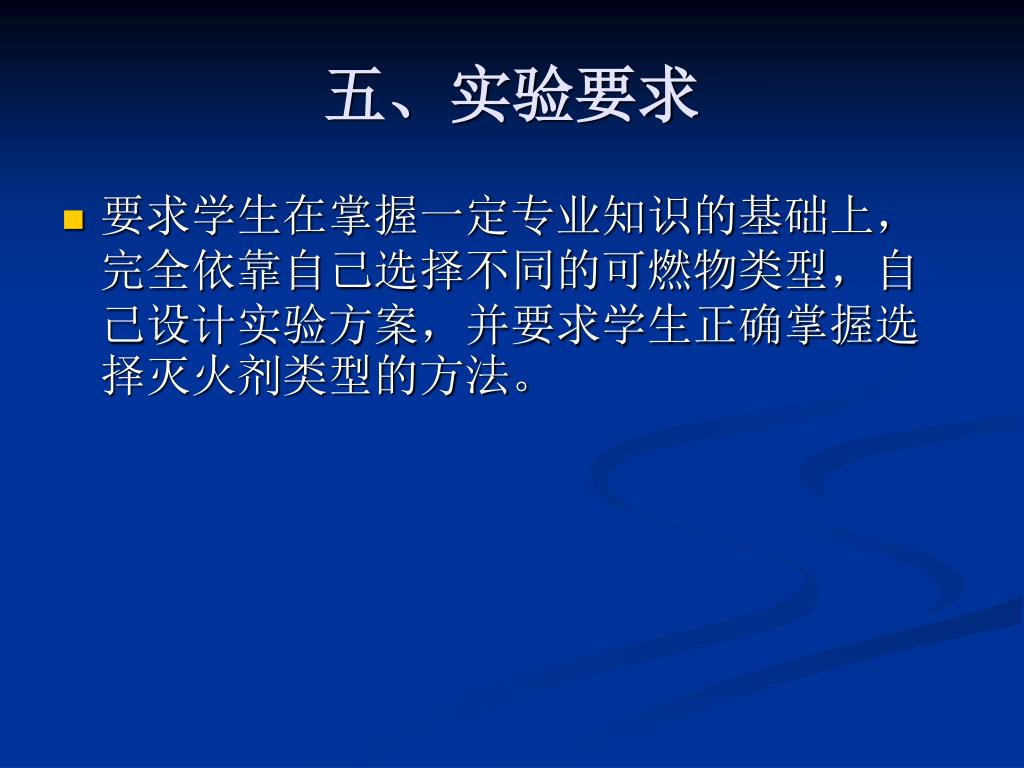 五、实验要求

要求学生在掌握一定专业知识的基础上，完全依靠自己选择不同的可燃物类型，自己设计实验方案，并要求学生正确掌握选择灭火剂类型的方法。